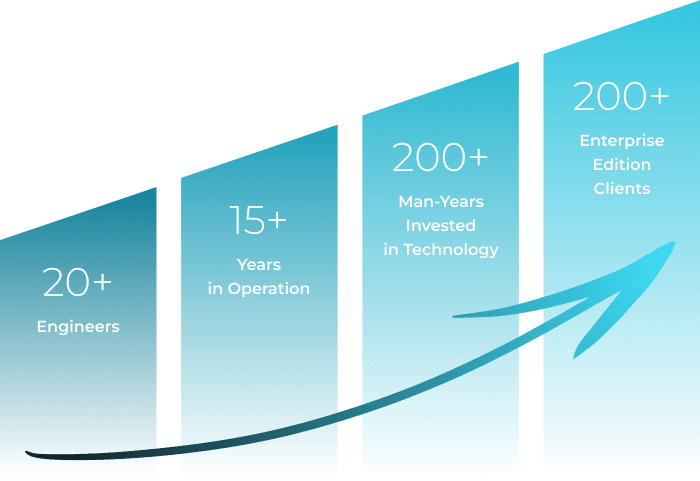 20+
Engineers

15+
Years in Operation

200+
Man-Years Invested in Technology

200+
Enterprise Edition Clients